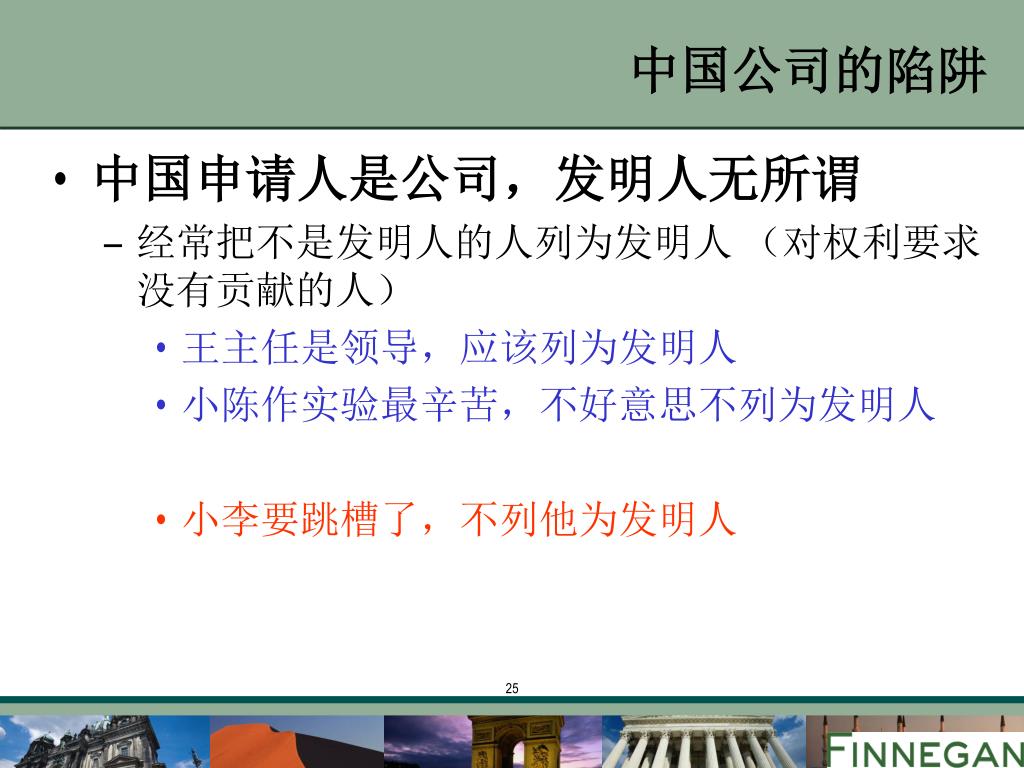 中国公司的陷阱

• 中国申请人是公司，发明人无所谓
– 经常把不是发明人的人列为发明人 （对权利要求没有贡献的人）
• 王主任是领导，应该列为发明人
• 小陈作实验最辛苦，不好意思不列为发明人

• 小李要跳槽了，不列他为发明人

25

FINNEGAN